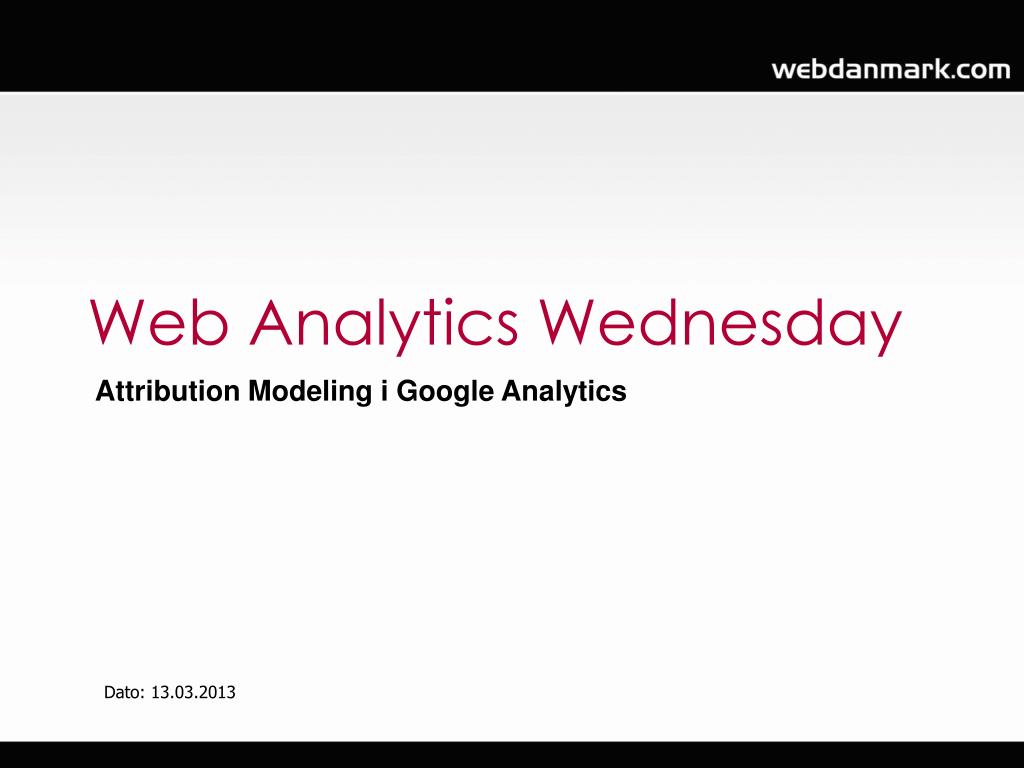 webdanmark.com

Web Analytics Wednesday

Attribution Modeling i Google Analytics

Dato: 13.03.2013